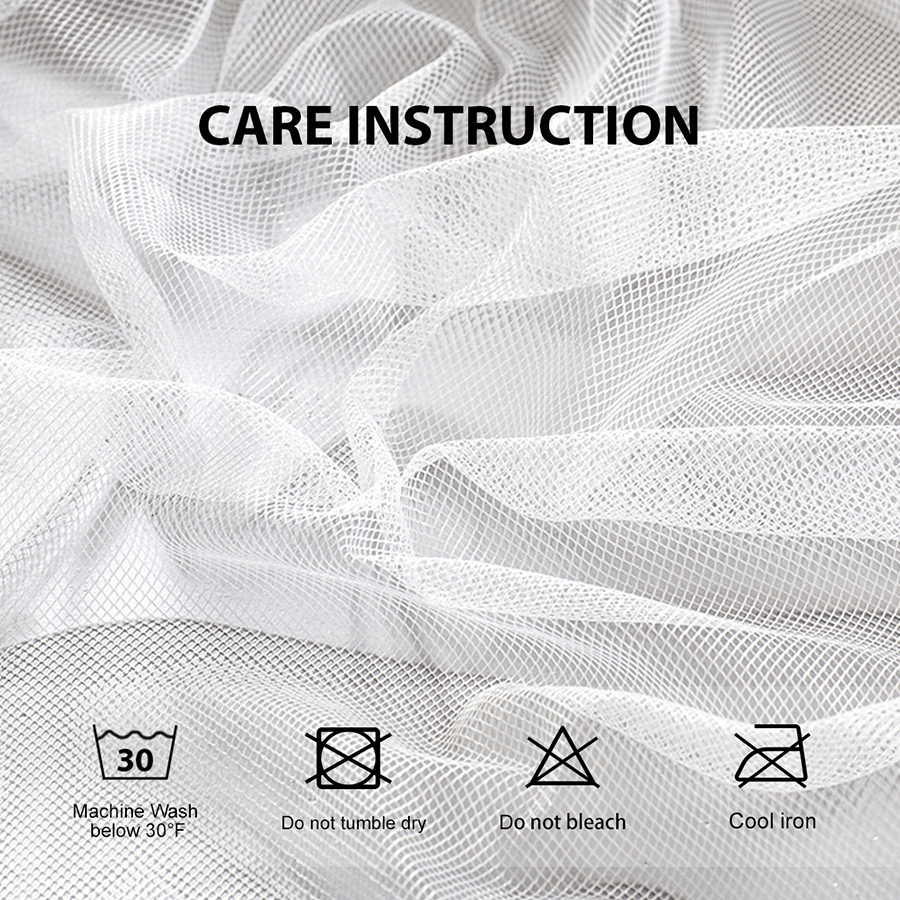 CARE INSTRUCTION

30

Machine Wash below 30°F

Do not tumble dry

Do not bleach

Cool iron